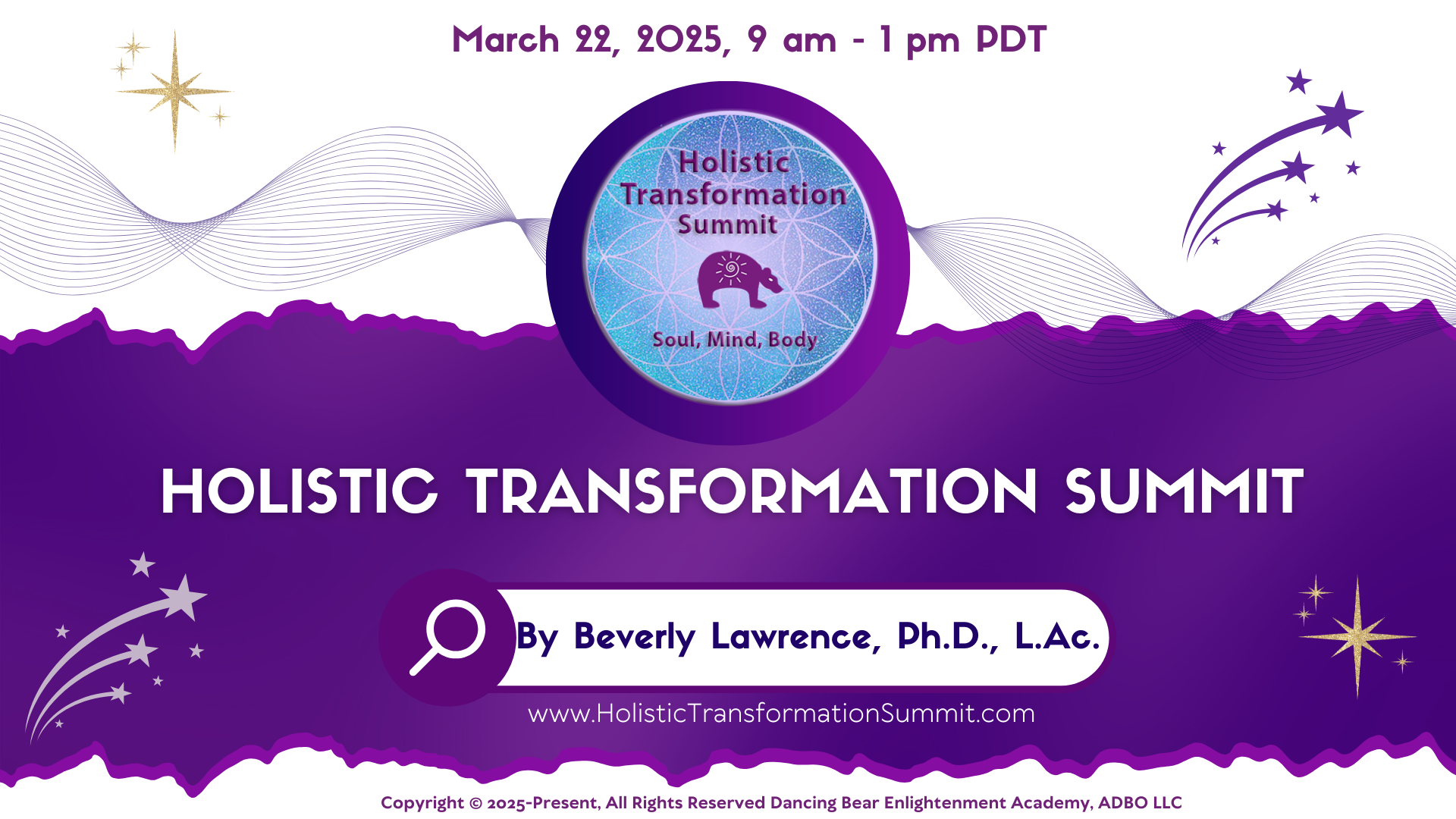 March 22, 2025, 9 am - 1 pm PDT

Holistic Transformation Summit

Soul, Mind, Body

HOLISTIC TRANSFORMATION SUMMIT

By Beverly Lawrence, Ph.D., L.Ac.

www.HolisticTransformationSummit.com

Copyright © 2025-Present, All Rights Reserved Dancing Bear Enlightenment Academy, ADBO LLC